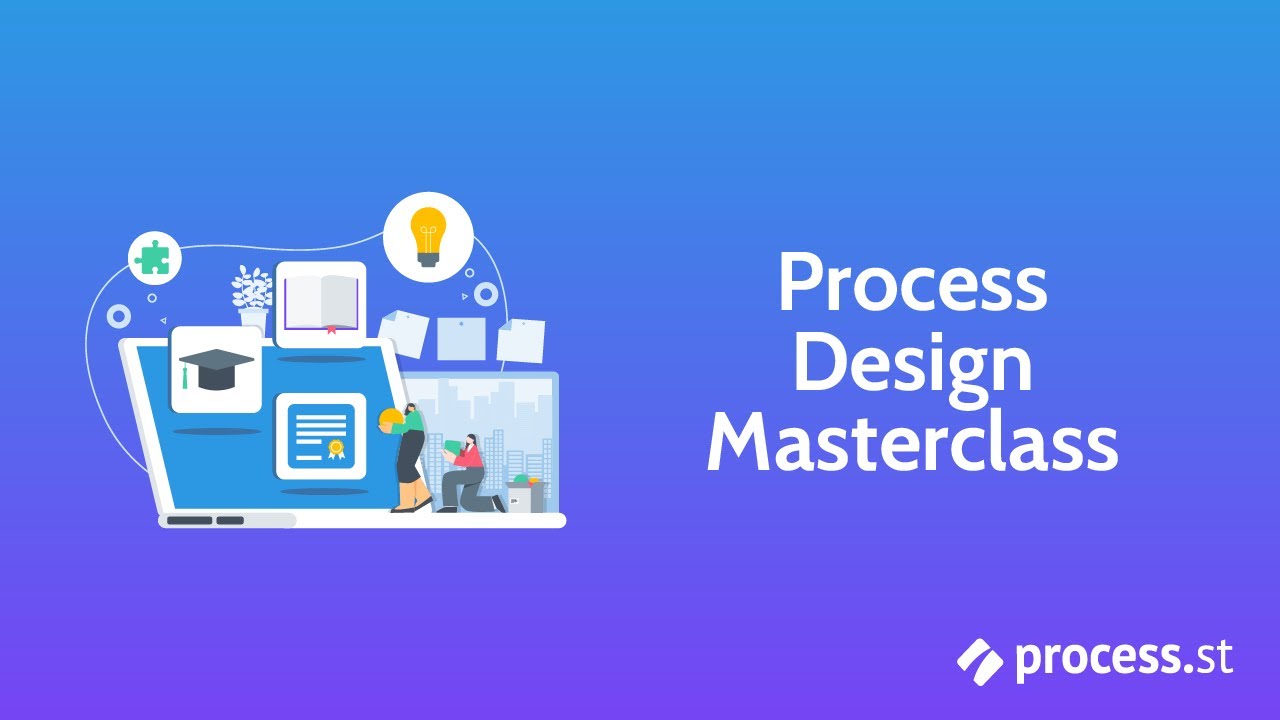 Process Design Masterclass

process.st